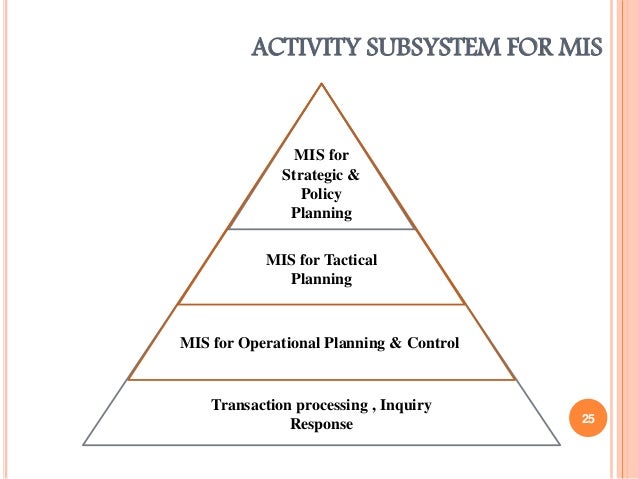 ACTIVITY SUBSYSTEM FOR MIS

MIS for Strategic & Policy Planning

MIS for Tactical Planning

MIS for Operational Planning & Control

Transaction processing , Inquiry Response

25